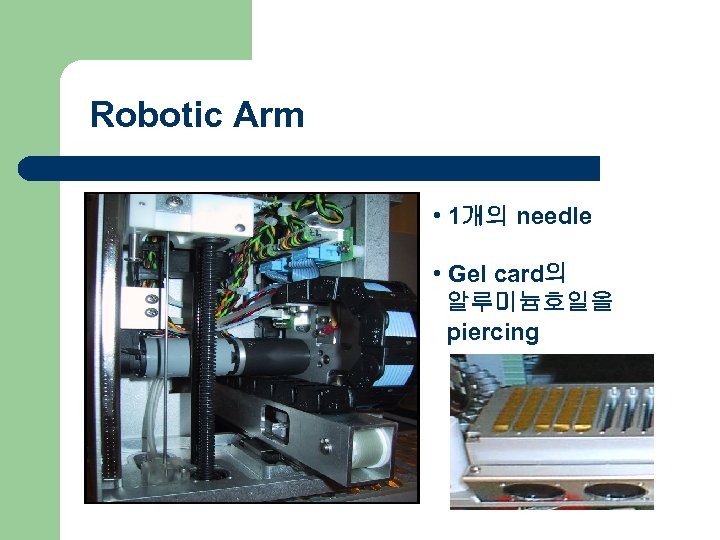 Robotic Arm

• 1개의 needle

• Gel card의 알루미늄호일을 piercing